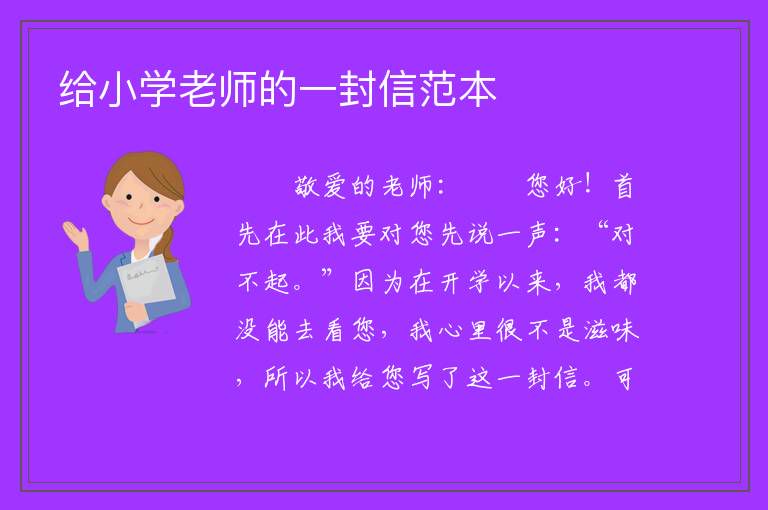 给小学老师的一封信范本

敬爱的老师：　　您好！首先在此我要对您先说一声：“对不起。”因为在开学以来，我都没能去看您，我心里很不是滋味，所以我给您写了这一封信。可